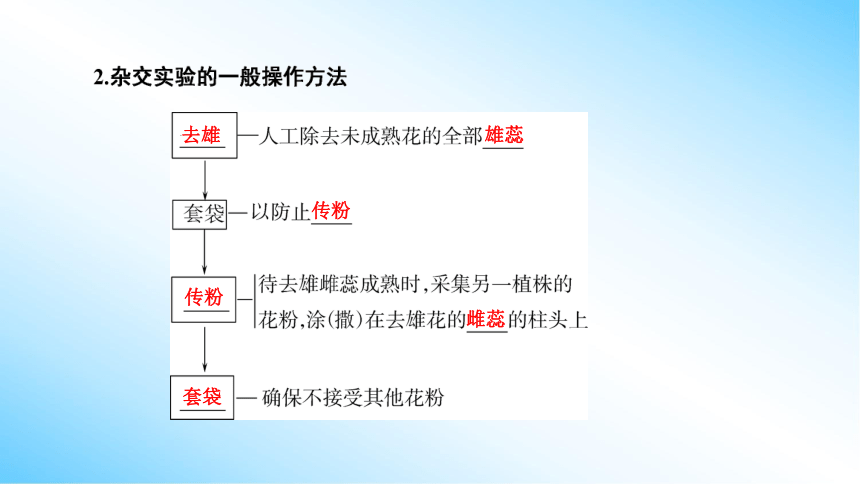 2.杂交实验的一般操作方法

去雄 —人工除去未成熟花的全部雄蕊

套袋 —以防止传粉

传粉 —待去雄雌蕊成熟时,采集另一植株的花粉,涂(撒)在去雄花的雌蕊的柱头上

套袋 — 确保不接受其他花粉